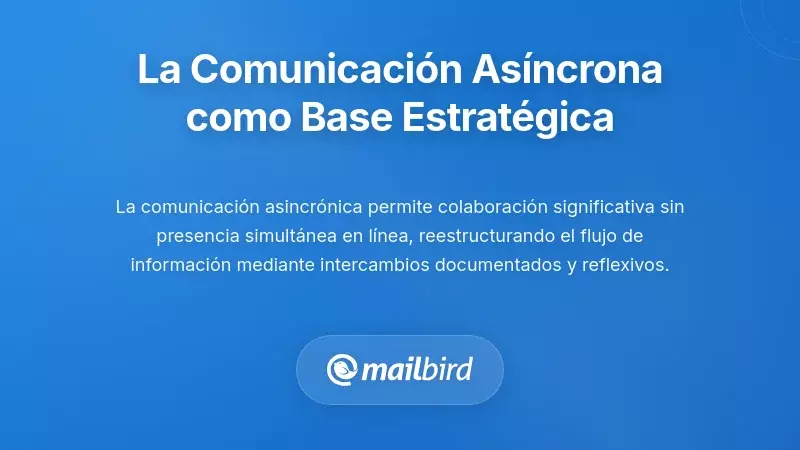 La Comunicación Asíncrona como Base Estratégica

La comunicación asincrónica permite colaboración significativa sin presencia simultánea en línea, reestructurando el flujo de información mediante intercambios documentados y reflexivos.

mailbird